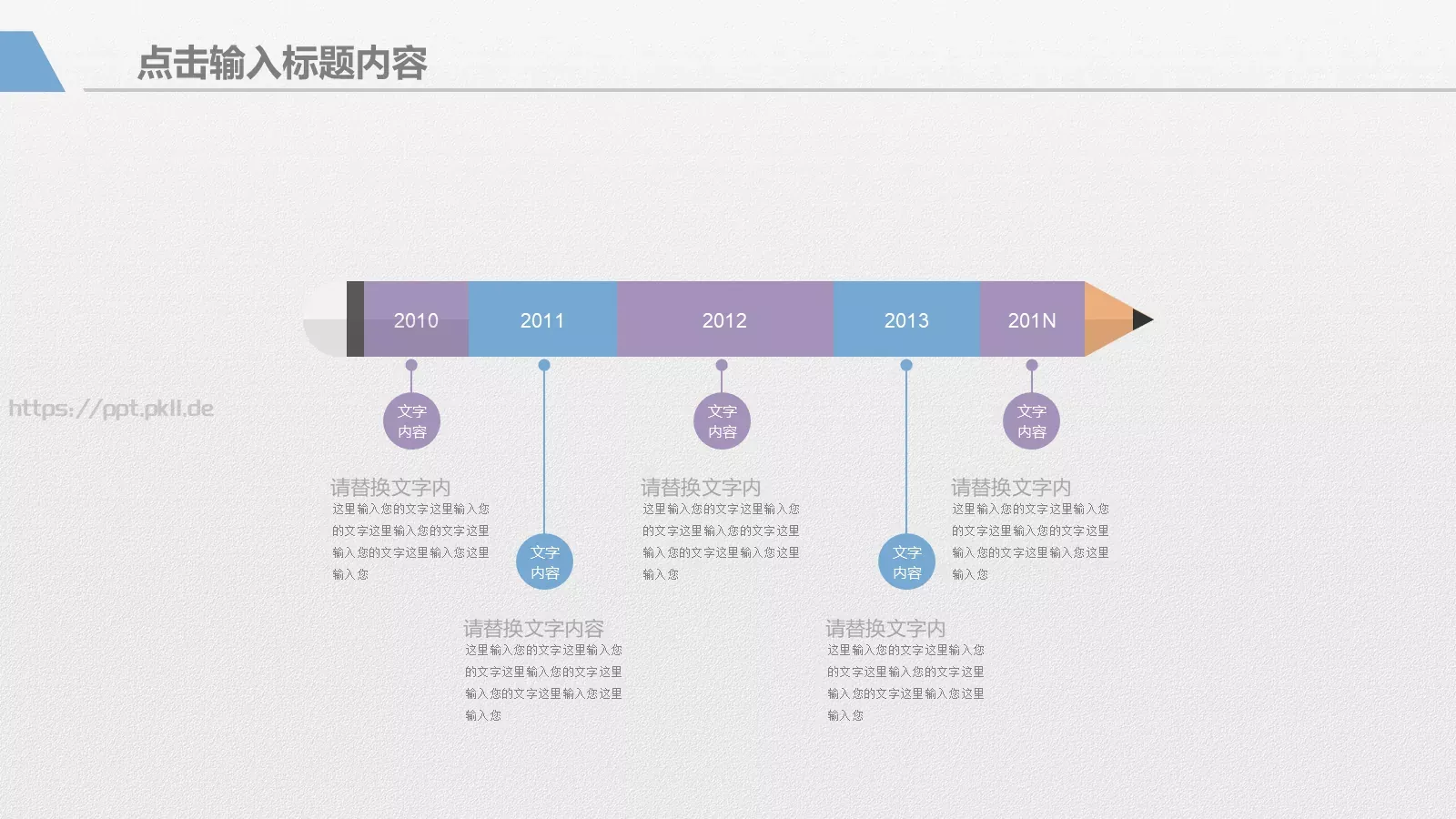 点击输入标题内容

2010 2011 2012 2013 201N

https://ppt.pkll.de

文字内容

请替换文字内
这里输入您的文字这里输入您的文字这里输入您的文字这里输入您的文字这里输入您这里输入您

文字内容

请替换文字内容
这里输入您的文字这里输入您的文字这里输入您的文字这里输入您的文字这里输入您这里输入您

文字内容

请替换文字内
这里输入您的文字这里输入您的文字这里输入您的文字这里输入您的文字这里输入您这里输入您

文字内容

请替换文字内
这里输入您的文字这里输入您的文字这里输入您的文字这里输入您的文字这里输入您这里输入您

文字内容

请替换文字内
这里输入您的文字这里输入您的文字这里输入您的文字这里输入您的文字这里输入您这里输入您